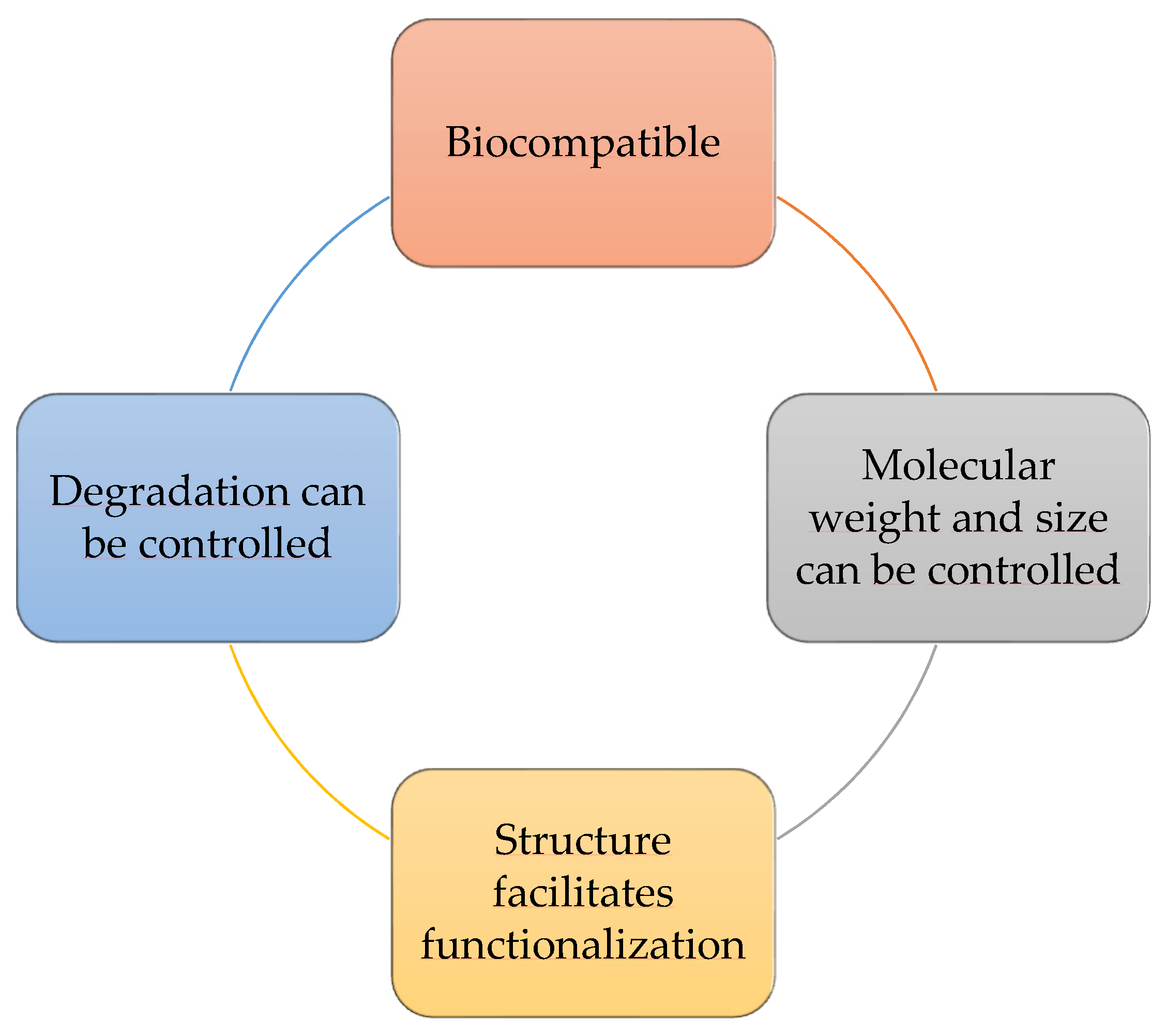 Biocompatible

Molecular weight and size can be controlled

Structure facilitates functionalization

Degradation can be controlled